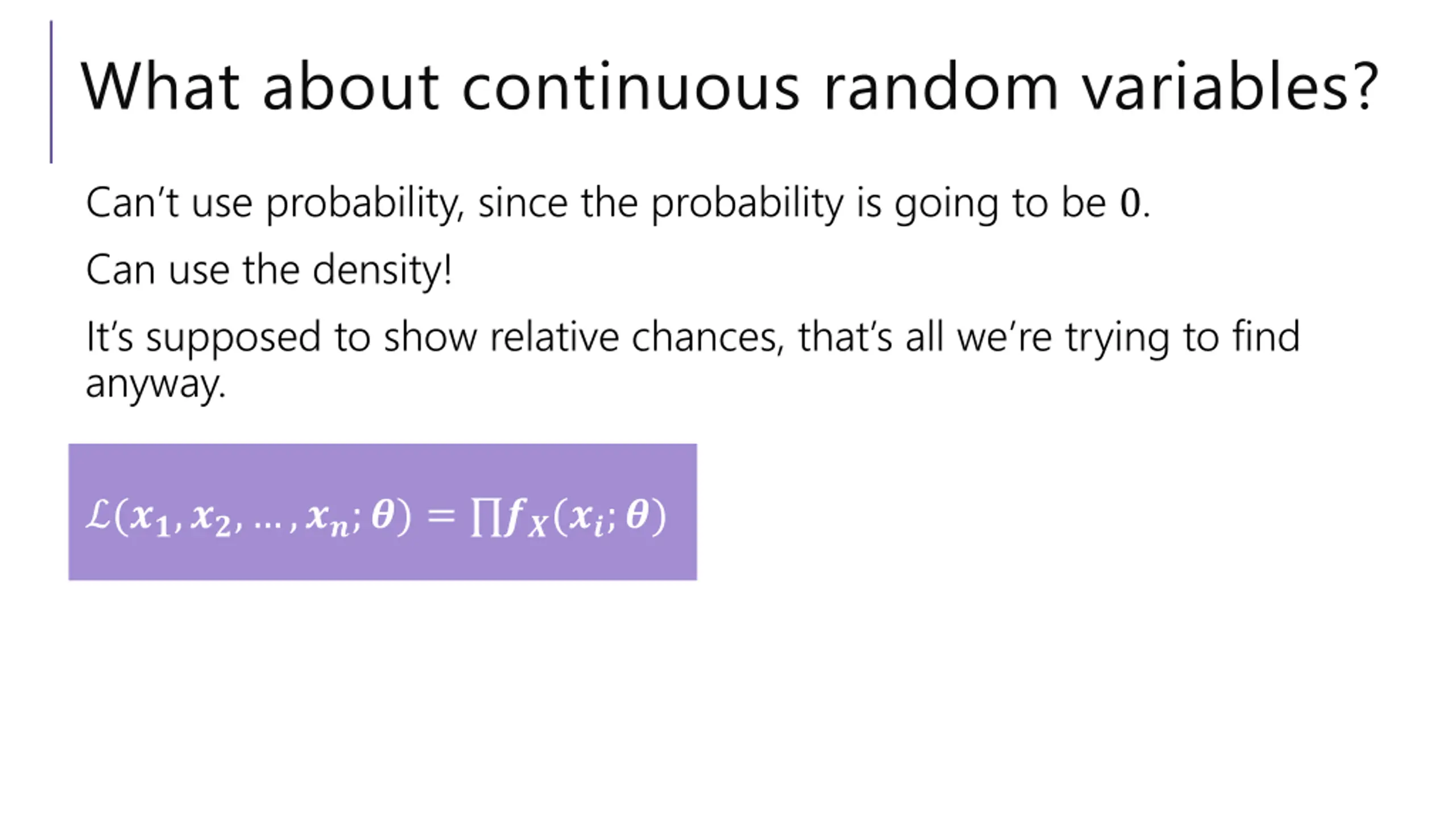 What about continuous random variables?

Can't use probability, since the probability is going to be $0$.

Can use the density!

It's supposed to show relative chances, that's all we're trying to find anyway.

$\mathcal{L}(x_1, x_2, \ldots, x_n; \theta) = \prod f_X(x_i; \theta)$